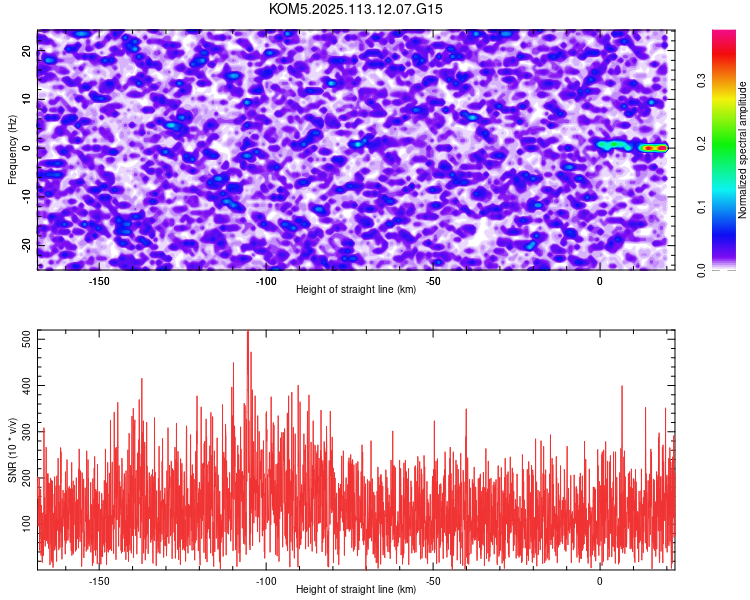 KOM5.2025.113.12.07.G15

Frequency (Hz)
20
10
0
-10
-20
-150
-100
-50
0
Height of straight line (km)

Normalized spectral amplitude
0.0
0.1
0.2
0.3

SNR (10 * v/v)
500
400
300
200
100
-150
-100
-50
0
Height of straight line (km)